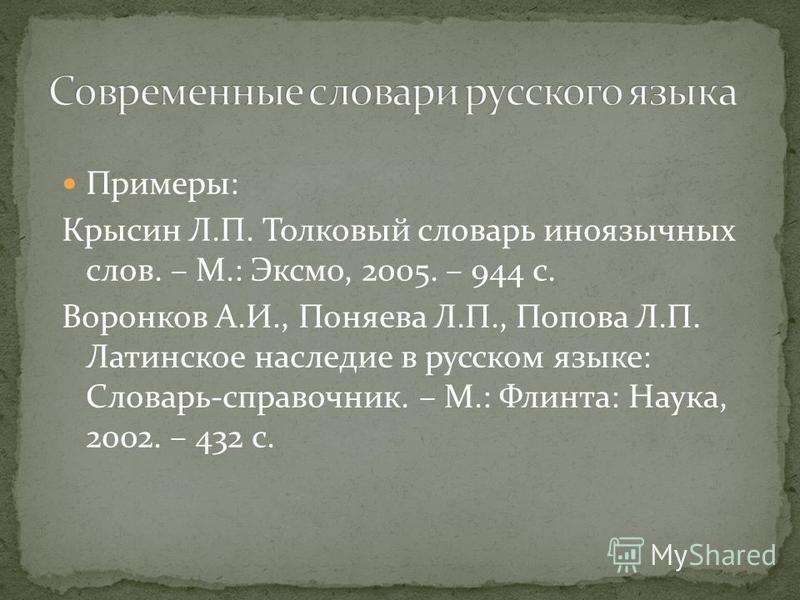 Современные словари русского языка

Примеры:

Крысин Л.П. Толковый словарь иноязычных слов. – М.: Эксмо, 2005. – 944 с.

Воронков А.И., Поняева Л.П., Попова Л.П. Латинское наследие в русском языке: Словарь-справочник. – М.: Флинта: Наука, 2002. – 432 с.

MyShared